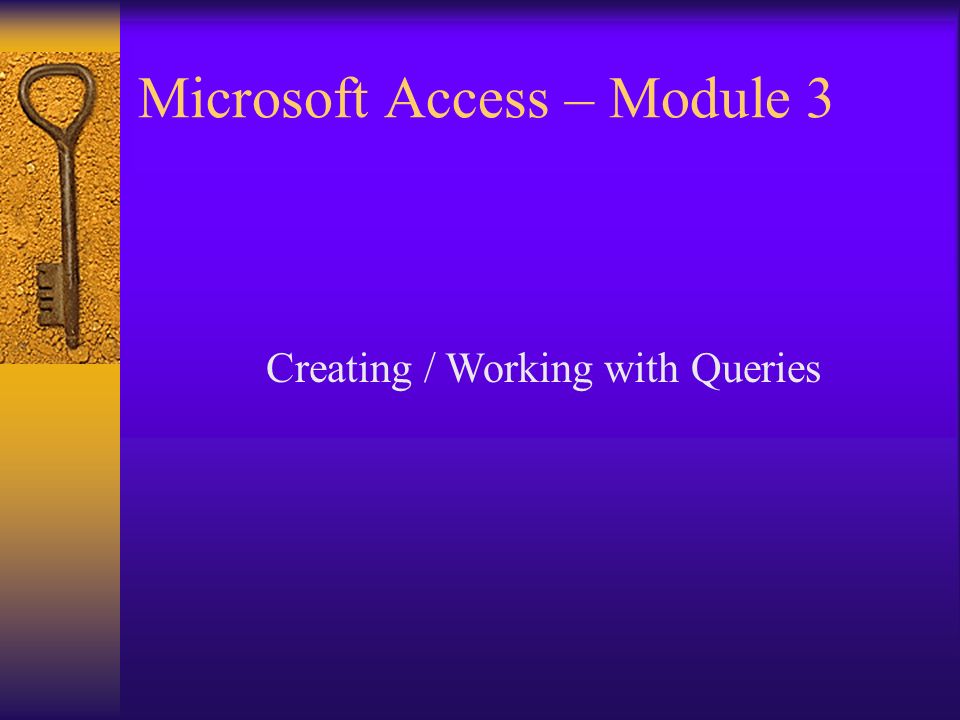 Microsoft Access – Module 3

Creating / Working with Queries